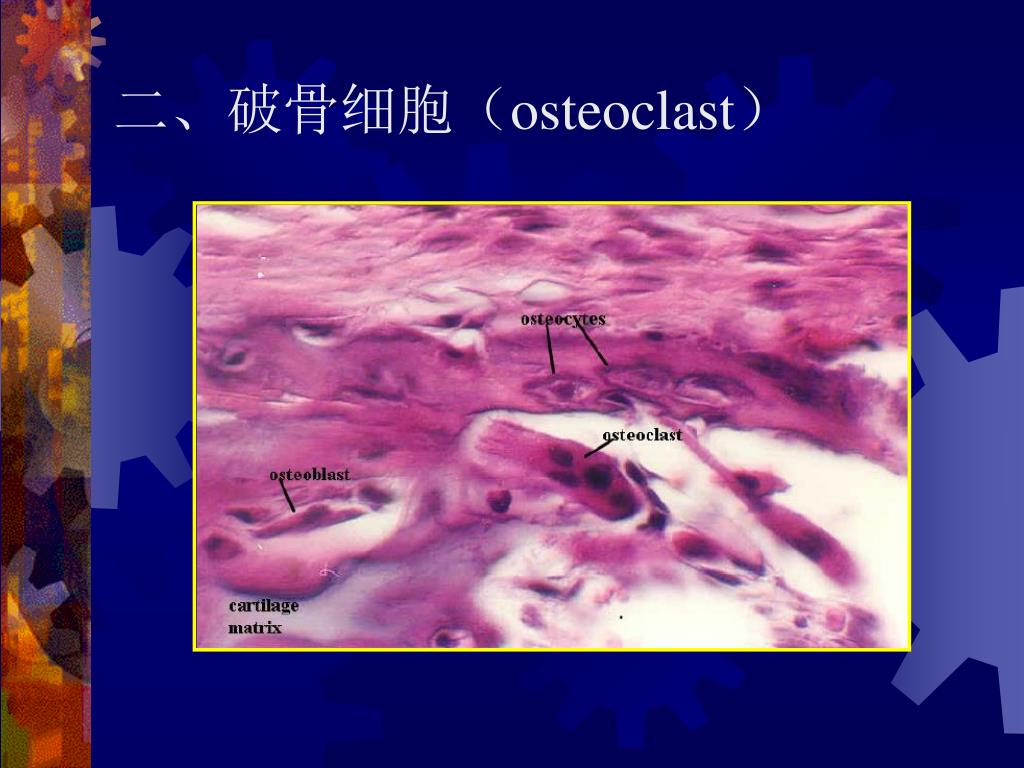 二、破骨细胞（osteoclast）

osteocytes

osteoclast

osteoblast

cartilage matrix